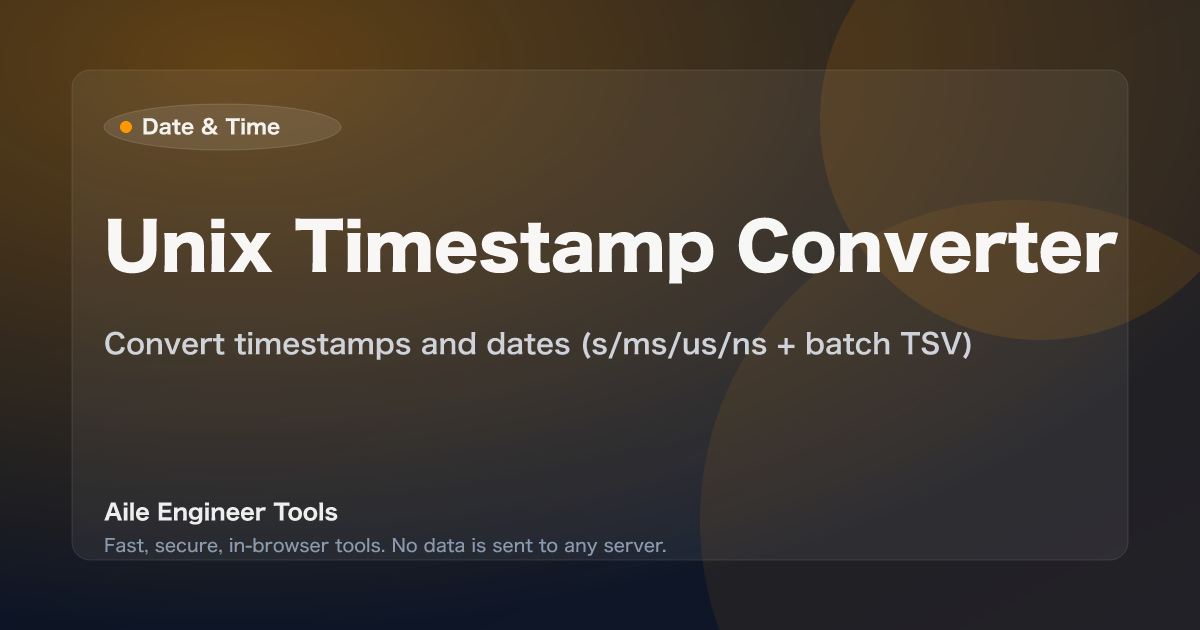 Date & Time

Unix Timestamp Converter

Convert timestamps and dates (s/ms/us/ns + batch TSV)

Aile Engineer Tools

Fast, secure, in-browser tools. No data is sent to any server.